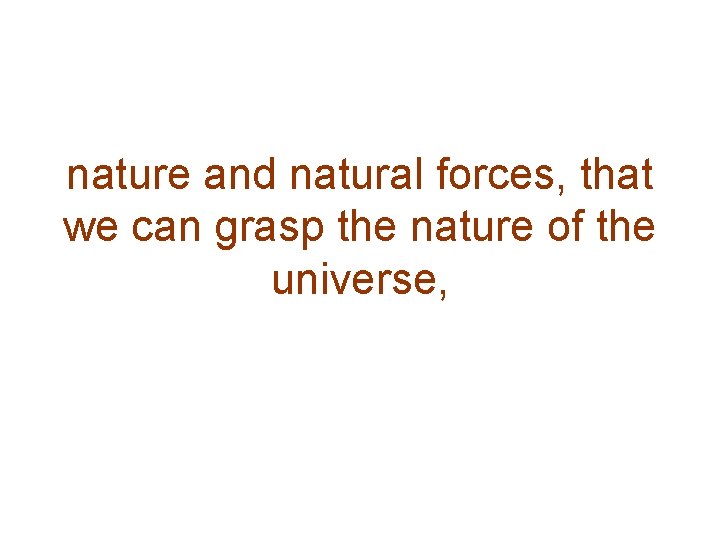 nature and natural forces, that we can grasp the nature of the universe,